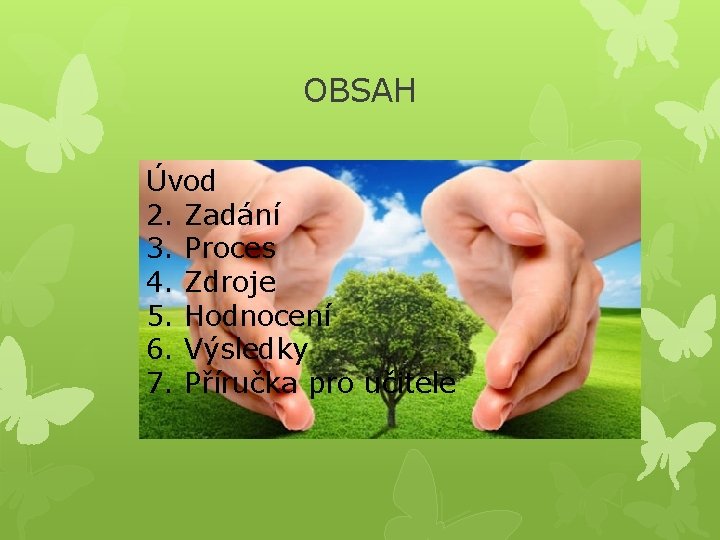 OBSAH

Úvod
2. Zadání
3. Proces
4. Zdroje
5. Hodnocení
6. Výsledky
7. Příručka pro učitele